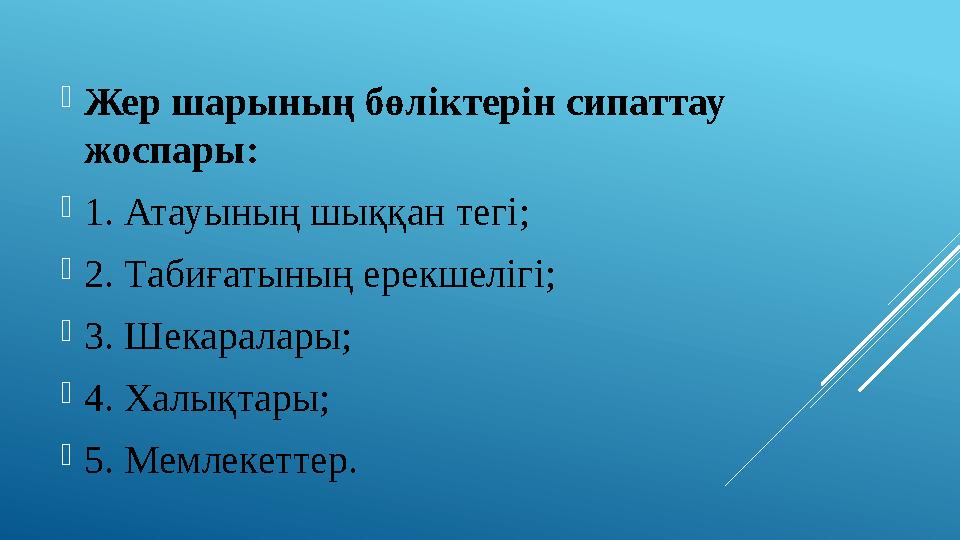 Жер шарының бөліктерін сипаттау жоспары:

1. Атауының шыққан тегі;

2. Табиғатының ерекшелігі;

3. Шекаралары;

4. Халықтары;

5. Мемлекеттер.